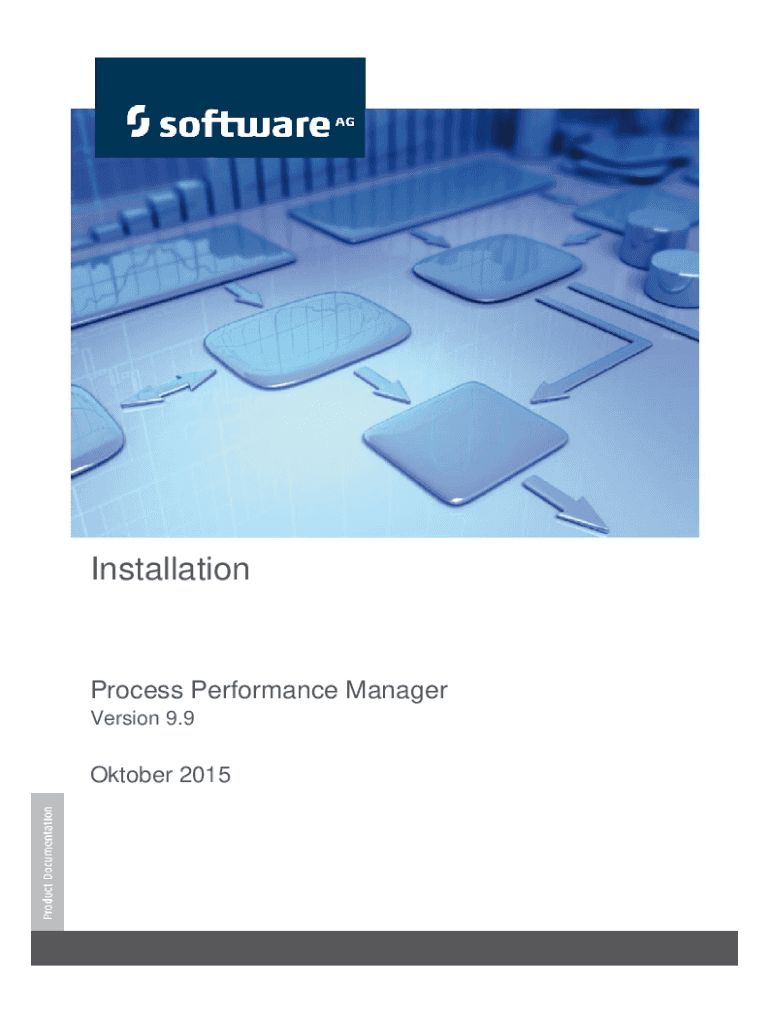 software AG

Installation

Process Performance Manager

Version 9.9

Oktober 2015

Product Documentation